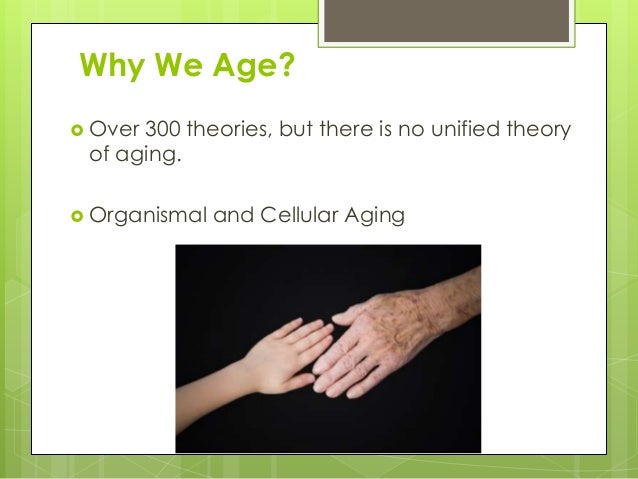 Why We Age?

Over 300 theories, but there is no unified theory of aging.

Organismal and Cellular Aging